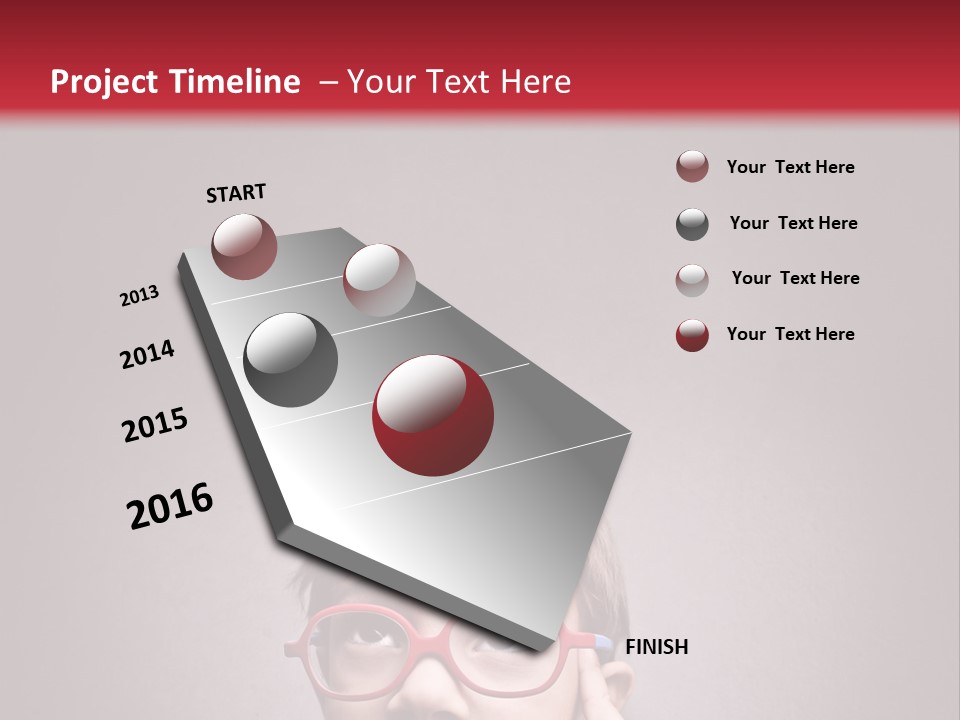 Project Timeline – Your Text Here

START

2013

2014

2015

2016

FINISH

Your Text Here

Your Text Here

Your Text Here

Your Text Here